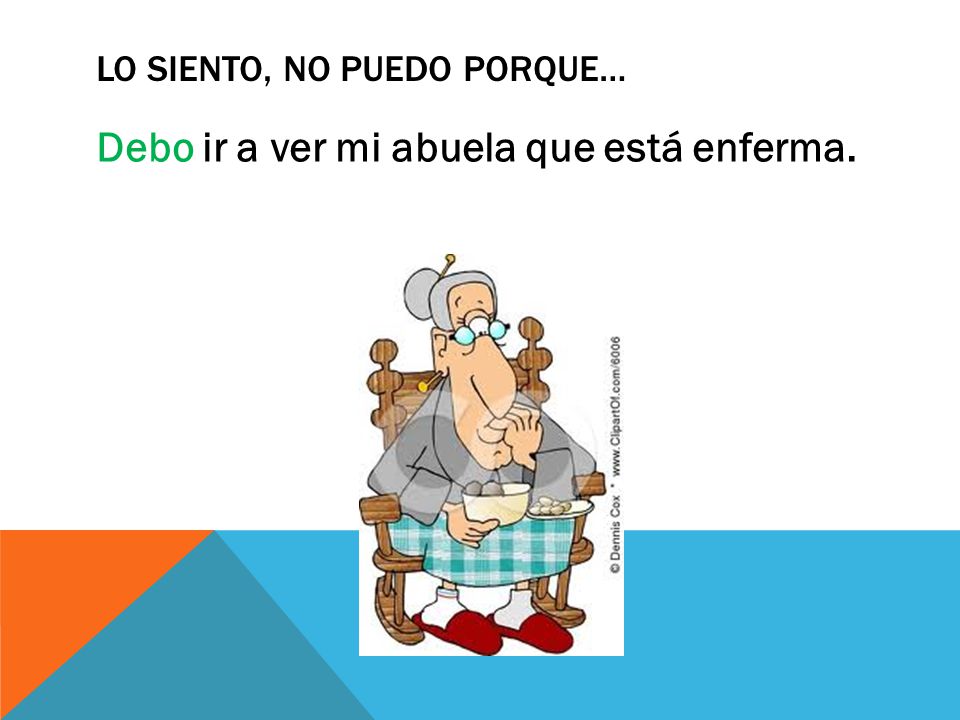 LO SIENTO, NO PUEDO PORQUE…

Debo ir a ver mi abuela que está enferma.

© Dennis Cox * www.ClipartOf.com/6006